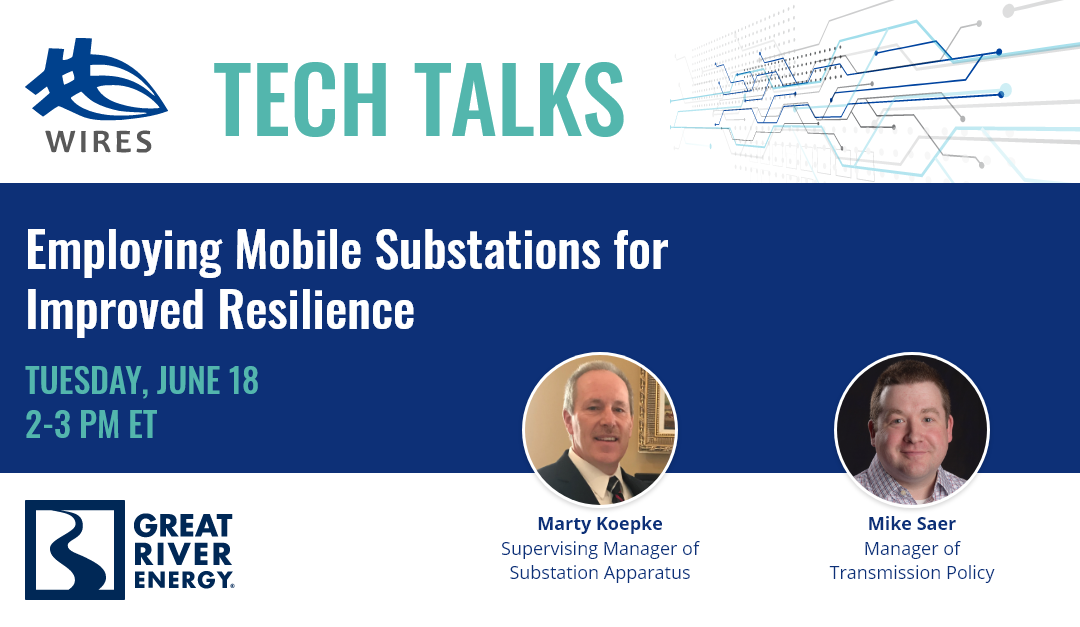 WIRES

TECH TALKS

Employing Mobile Substations for Improved Resilience

TUESDAY, JUNE 18
2-3 PM ET

GREAT RIVER ENERGY.

Marty Koepke
Supervising Manager of Substation Apparatus

Mike Saer
Manager of Transmission Policy